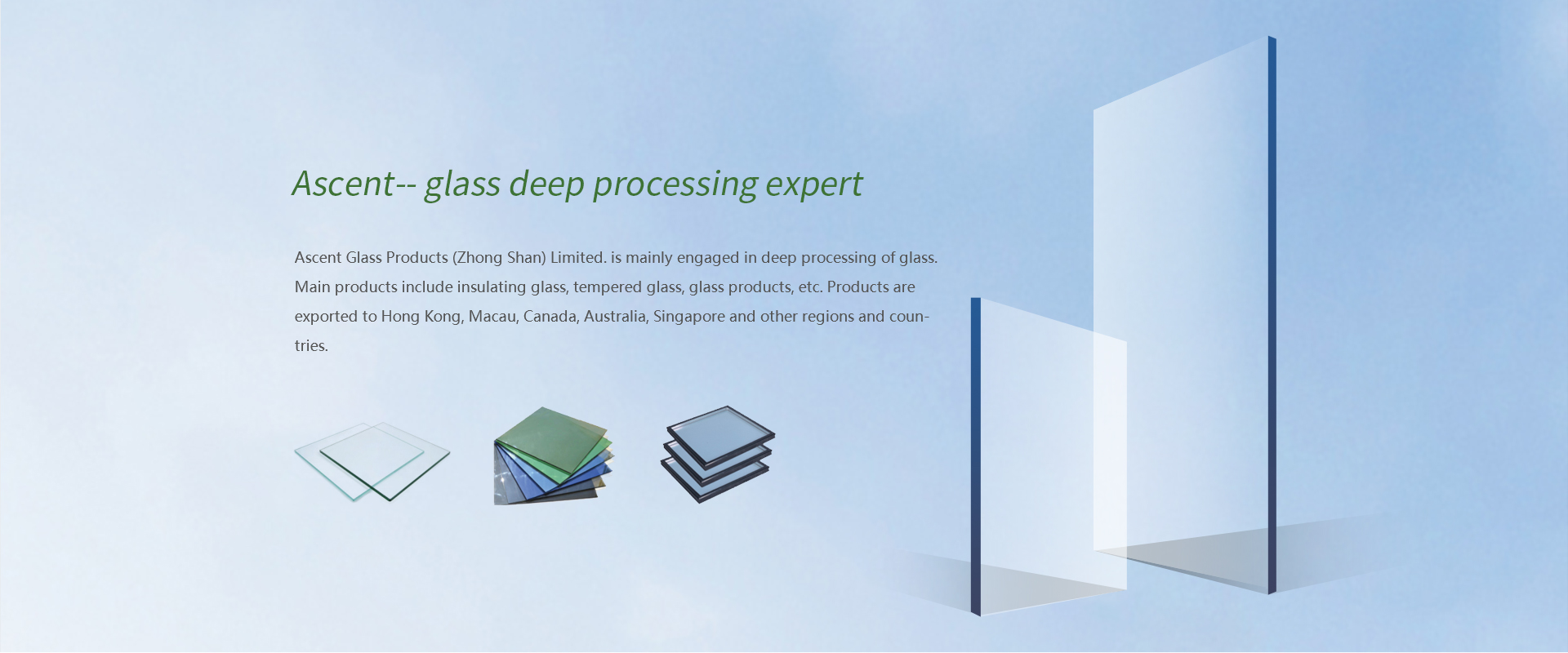 Ascent-- glass deep processing expert

Ascent Glass Products (Zhong Shan) Limited. is mainly engaged in deep processing of glass. Main products include insulating glass, tempered glass, glass products, etc. Products are exported to Hong Kong, Macau, Canada, Australia, Singapore and other regions and countries.